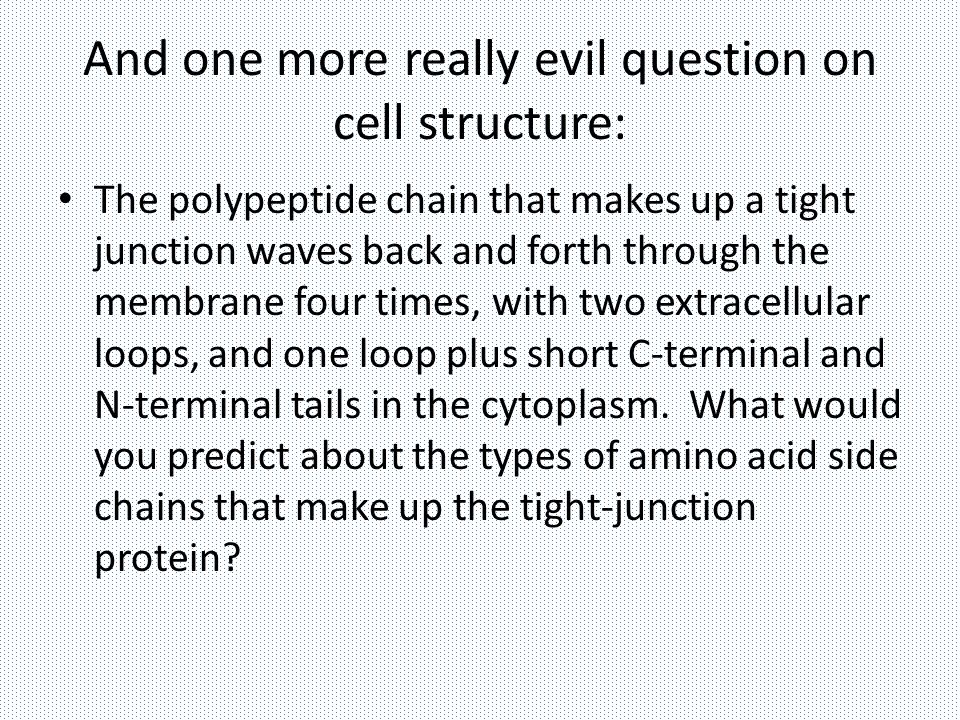 And one more really evil question on cell structure:

• The polypeptide chain that makes up a tight junction waves back and forth through the membrane four times, with two extracellular loops, and one loop plus short C-terminal and N-terminal tails in the cytoplasm.  What would you predict about the types of amino acid side chains that make up the tight-junction protein?